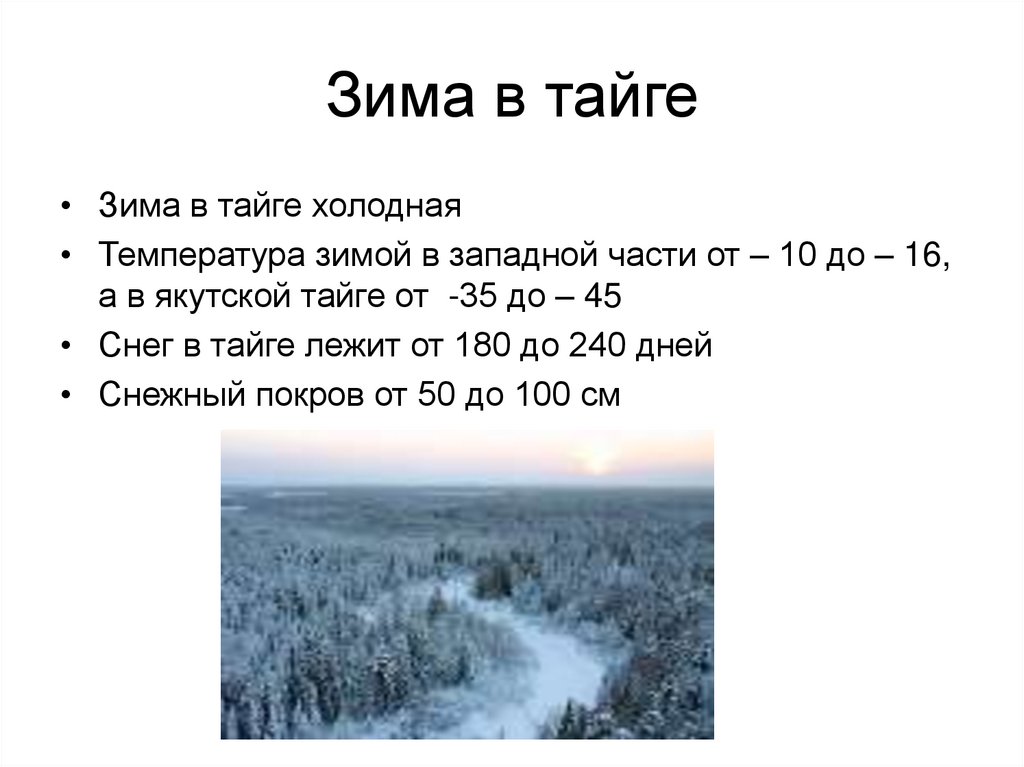 Зима в тайге

• Зима в тайге холодная
• Температура зимой в западной части от – 10 до – 16, а в якутской тайге от -35 до – 45
• Снег в тайге лежит от 180 до 240 дней
• Снежный покров от 50 до 100 см